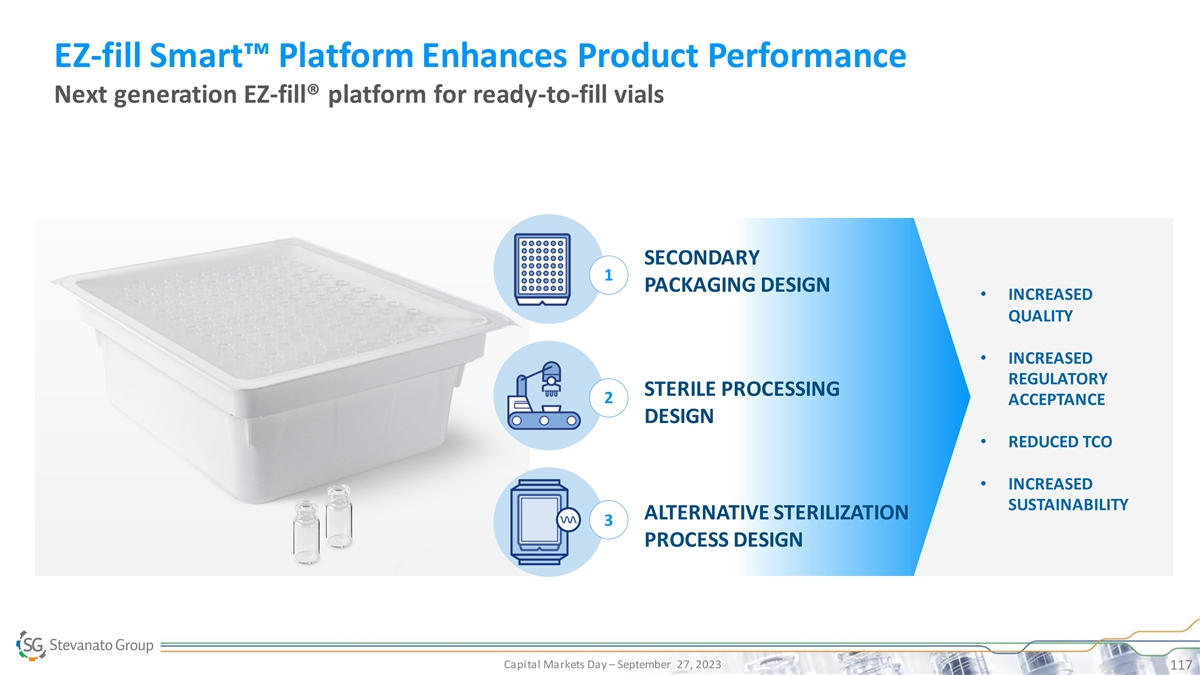 EZ-fill Smart™ Platform Enhances Product Performance

Next generation EZ-fill® platform for ready-to-fill vials

1 SECONDARY PACKAGING DESIGN

2 STERILE PROCESSING DESIGN

3 ALTERNATIVE STERILIZATION PROCESS DESIGN

• INCREASED QUALITY

• INCREASED REGULATORY ACCEPTANCE

• REDUCED TCO

• INCREASED SUSTAINABILITY

SG Stevanato Group

Capital Markets Day – September 27, 2023

117